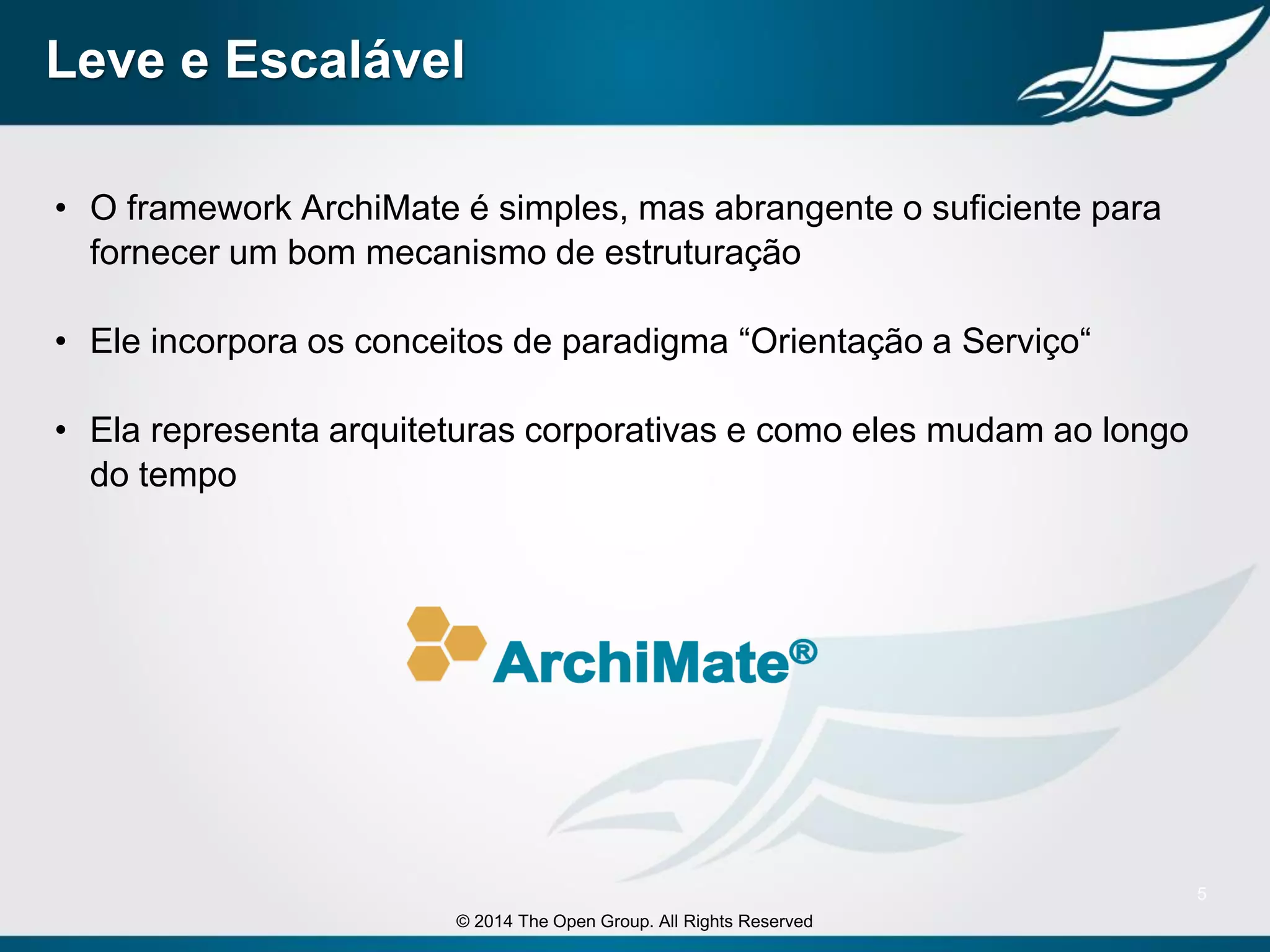 Leve e Escalável

• O framework ArchiMate é simples, mas abrangente o suficiente para fornecer um bom mecanismo de estruturação

• Ele incorpora os conceitos de paradigma “Orientação a Serviço“

• Ela representa arquiteturas corporativas e como eles mudam ao longo do tempo

ArchiMate®

5

© 2014 The Open Group. All Rights Reserved